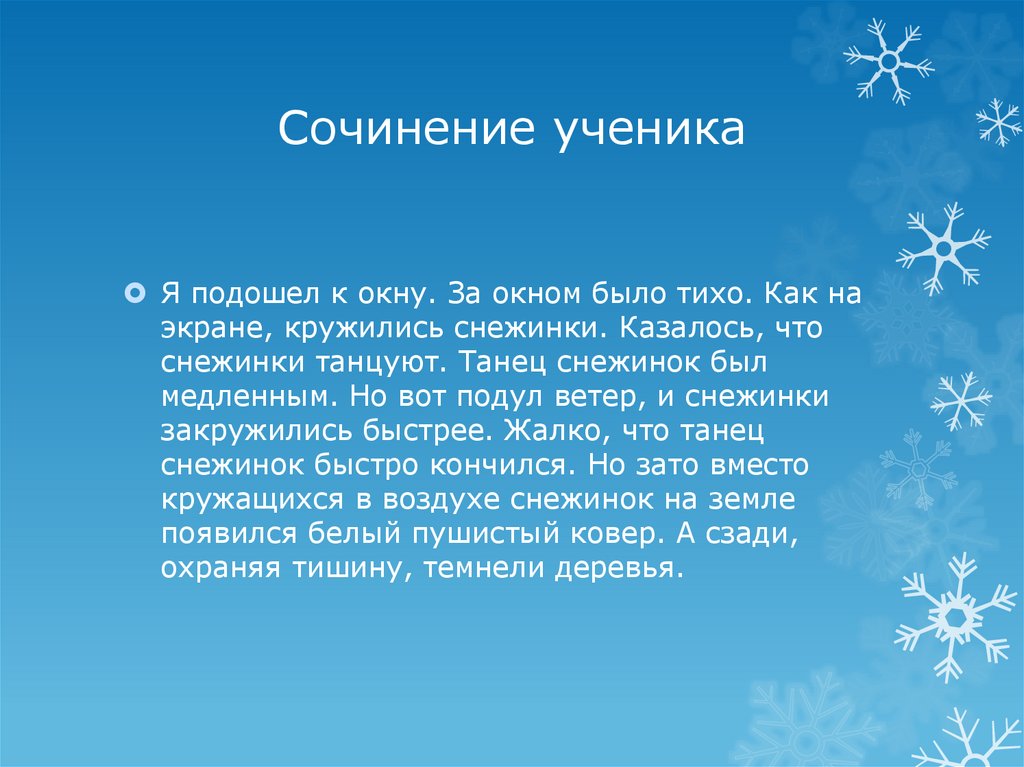 Сочинение ученика

Я подошел к окну. За окном было тихо. Как на экране, кружились снежинки. Казалось, что снежинки танцуют. Танец снежинок был медленным. Но вот подул ветер, и снежинки закружились быстрее. Жалко, что танец снежинок быстро кончился. Но зато вместо кружащихся в воздухе снежинок на земле появился белый пушистый ковер. А сзади, охраняя тишину, темнели деревья.